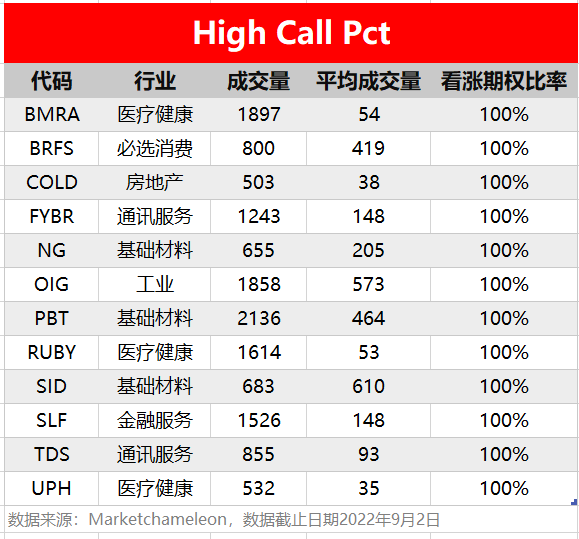 High Call Pct

| 代码 | 行业 | 成交量 | 平均成交量 | 看涨期权比率 |
|---|---|---|---|---|
| BMRA | 医疗健康 | 1897 | 54 | 100% |
| BRFS | 必选消费 | 800 | 419 | 100% |
| COLD | 房地产 | 503 | 38 | 100% |
| FYBR | 通讯服务 | 1243 | 148 | 100% |
| NG | 基础材料 | 655 | 205 | 100% |
| OIG | 工业 | 1858 | 573 | 100% |
| PBT | 基础材料 | 2136 | 464 | 100% |
| RUBY | 医疗健康 | 1614 | 53 | 100% |
| SID | 基础材料 | 683 | 610 | 100% |
| SLF | 金融服务 | 1526 | 148 | 100% |
| TDS | 通讯服务 | 855 | 93 | 100% |
| UPH | 医疗健康 | 532 | 35 | 100% |

数据来源：Marketchameleon，数据截止日期2022年9月2日